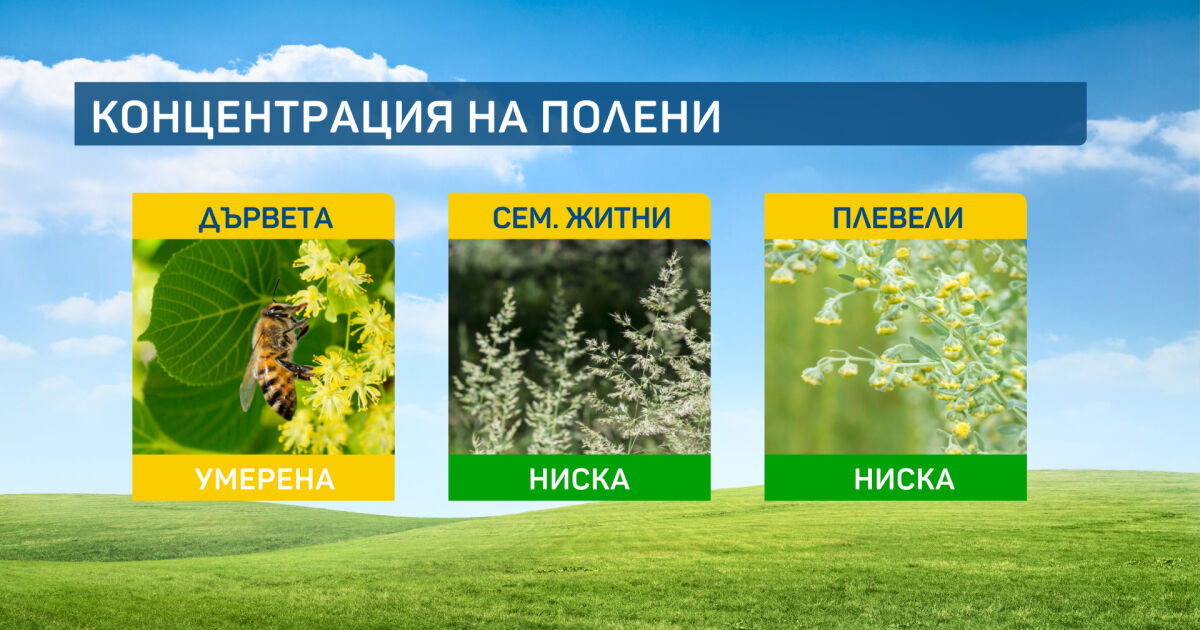 КОНЦЕНТРАЦИЯ НА ПОЛЕНИ

ДЪРВЕТА
УМЕРЕНА

СЕМ. ЖИТНИ
НИСКА

ПЛЕВЕЛИ
НИСКА